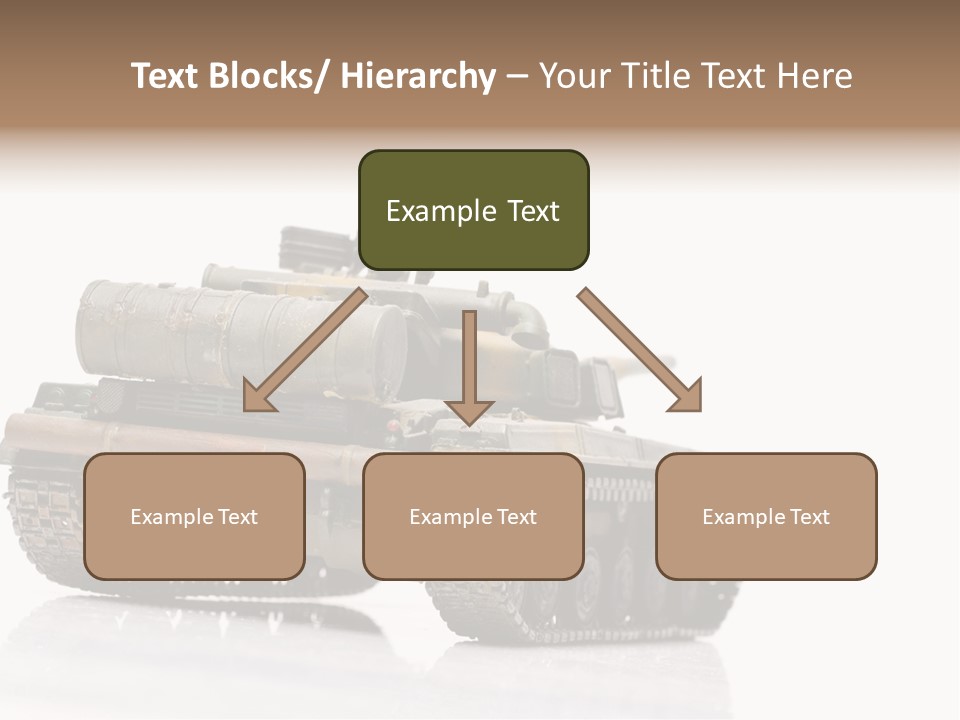 Text Blocks/ Hierarchy – Your Title Text Here

Example Text

Example Text

Example Text

Example Text